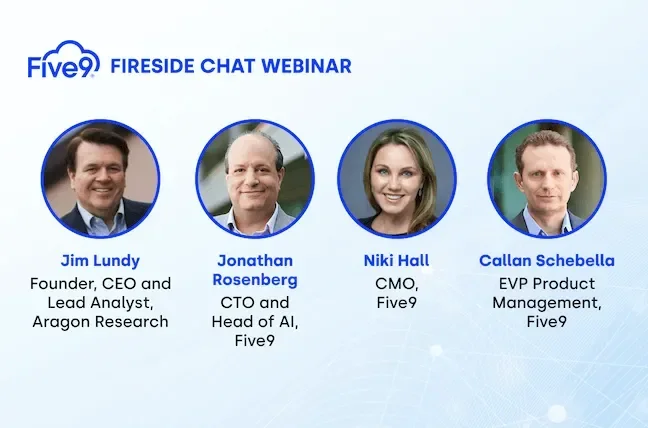 Five9 FIRESIDE CHAT WEBINAR

Jim Lundy
Founder, CEO and Lead Analyst, Aragon Research

Jonathan Rosenberg
CTO and Head of AI, Five9

Niki Hall
CMO, Five9

Callan Schebella
EVP Product Management, Five9